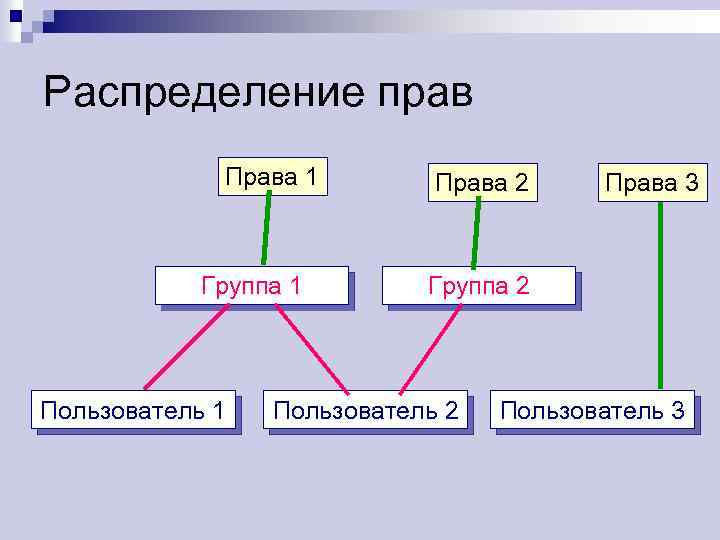 Распределение прав

Права 1

Права 2

Права 3

Группа 1

Группа 2

Пользователь 1

Пользователь 2

Пользователь 3